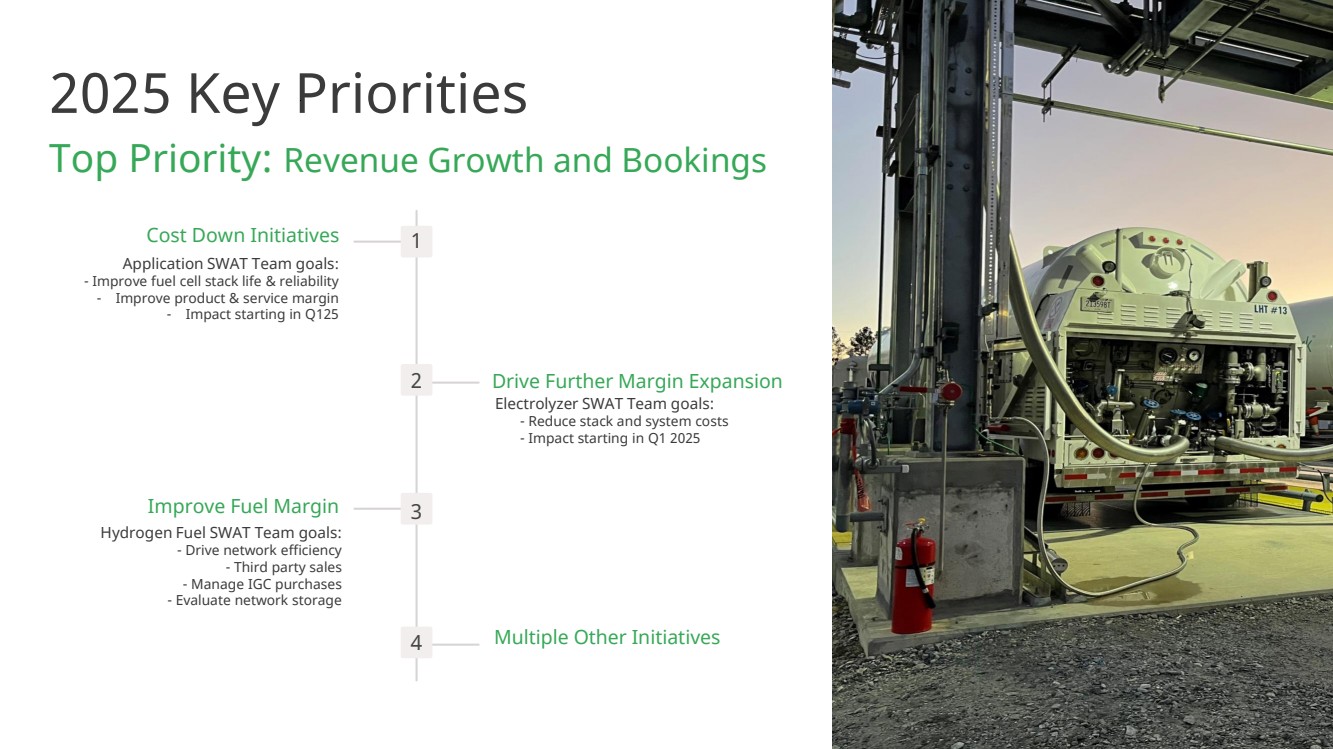 2025 Key Priorities

Top Priority: Revenue Growth and Bookings

Cost Down Initiatives

1

Application SWAT Team goals:
- Improve fuel cell stack life & reliability
- Improve product & service margin
- Impact starting in Q125

2

Drive Further Margin Expansion

Electrolyzer SWAT Team goals:
- Reduce stack and system costs
- Impact starting in Q1 2025

Improve Fuel Margin

3

Hydrogen Fuel SWAT Team goals:
- Drive network efficiency
- Third party sales
- Manage IGC purchases
- Evaluate network storage

4

Multiple Other Initiatives

LHT #13